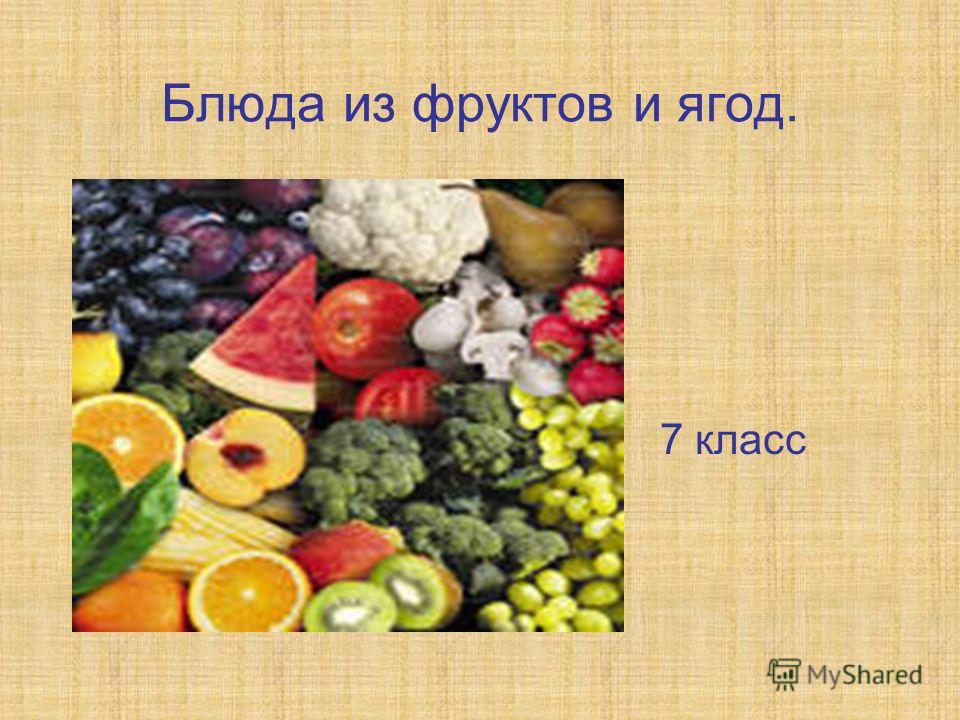 Блюда из фруктов и ягод.

7 класс

MyShared